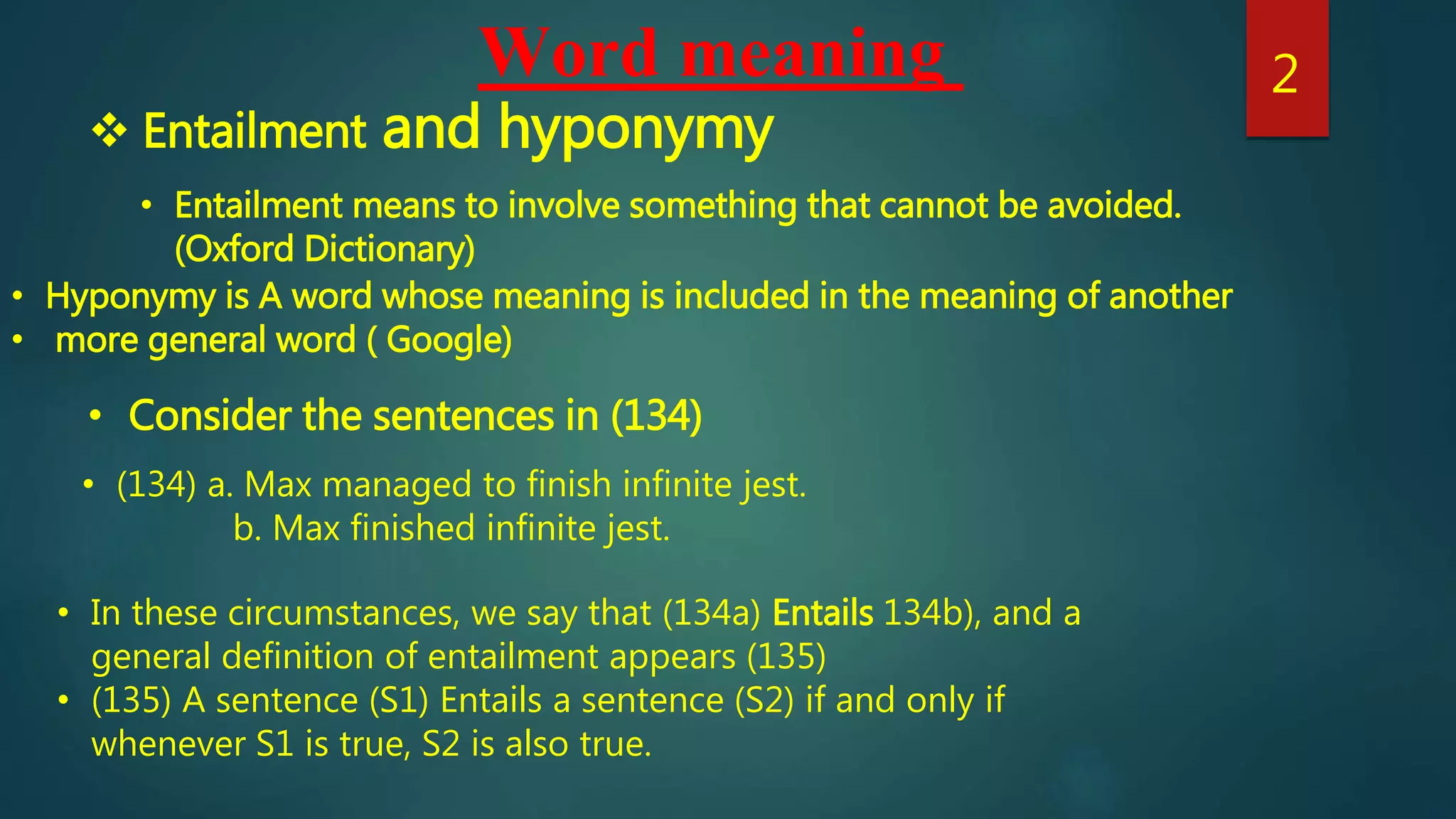 Word meaning

2

❖ Entailment and hyponymy

• Entailment means to involve something that cannot be avoided. (Oxford Dictionary)

• Hyponymy is A word whose meaning is included in the meaning of another
• more general word ( Google)

• Consider the sentences in (134)

• (134) a. Max managed to finish infinite jest.
b. Max finished infinite jest.

• In these circumstances, we say that (134a) Entails 134b), and a general definition of entailment appears (135)
• (135) A sentence (S1) Entails a sentence (S2) if and only if whenever S1 is true, S2 is also true.